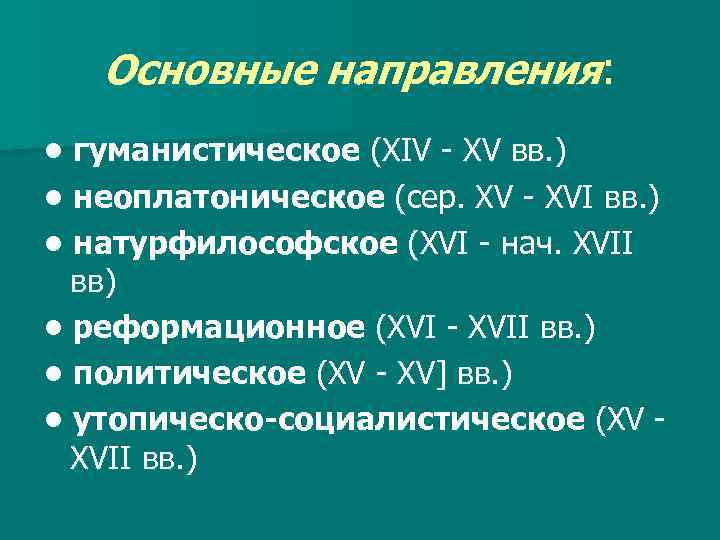 Основные направления:

• гуманистическое (XIV - XV вв.)
• неоплатоническое (сер. XV - XVI вв.)
• натурфилософское (XVI - нач. XVII вв)
• реформационное (XVI - XVII вв.)
• политическое (XV - XV] вв.)
• утопическо-социалистическое (XV - XVII вв.)